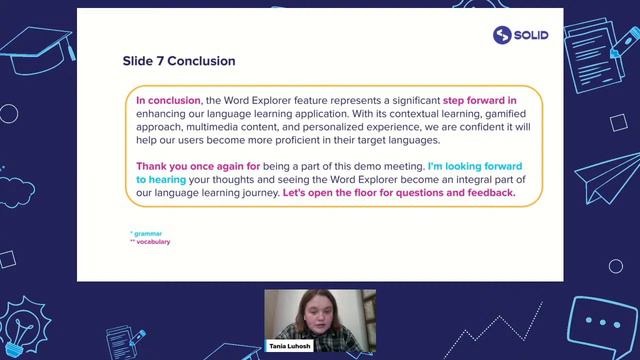 SOLID

Slide 7 Conclusion

In conclusion, the Word Explorer feature represents a significant step forward in enhancing our language learning application. With its contextual learning, gamified approach, multimedia content, and personalized experience, we are confident it will help our users become more proficient in their target languages.

Thank you once again for being a part of this demo meeting. I'm looking forward to hearing your thoughts and seeing the Word Explorer become an integral part of our language learning journey. Let's open the floor for questions and feedback.

* grammar
** vocabulary

Tania Luhosh